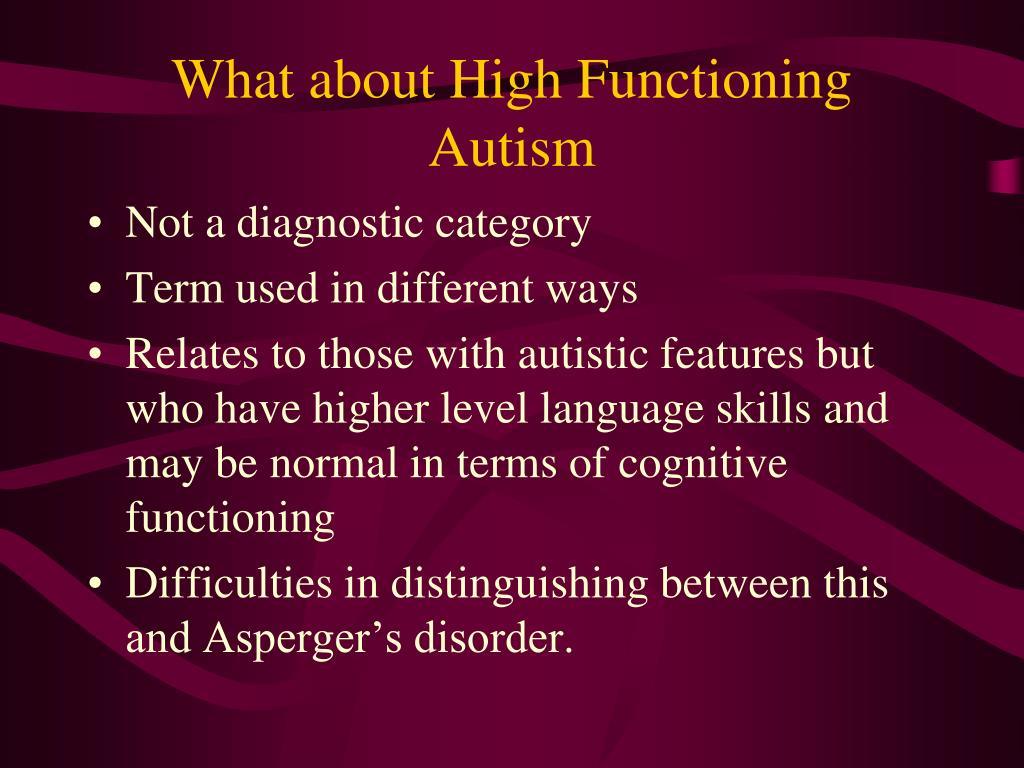 What about High Functioning Autism

• Not a diagnostic category
• Term used in different ways
• Relates to those with autistic features but who have higher level language skills and may be normal in terms of cognitive functioning
• Difficulties in distinguishing between this and Asperger’s disorder.